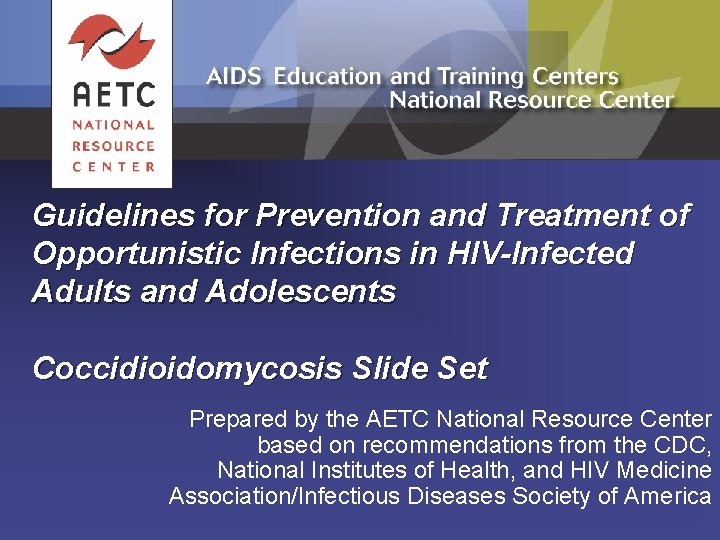 AETC
NATIONAL
RESOURCE
CENTER

AIDS Education and Training Centers
National Resource Center

Guidelines for Prevention and Treatment of Opportunistic Infections in HIV-Infected Adults and Adolescents

Coccidioidomycosis Slide Set

Prepared by the AETC National Resource Center based on recommendations from the CDC, National Institutes of Health, and HIV Medicine Association/Infectious Diseases Society of America